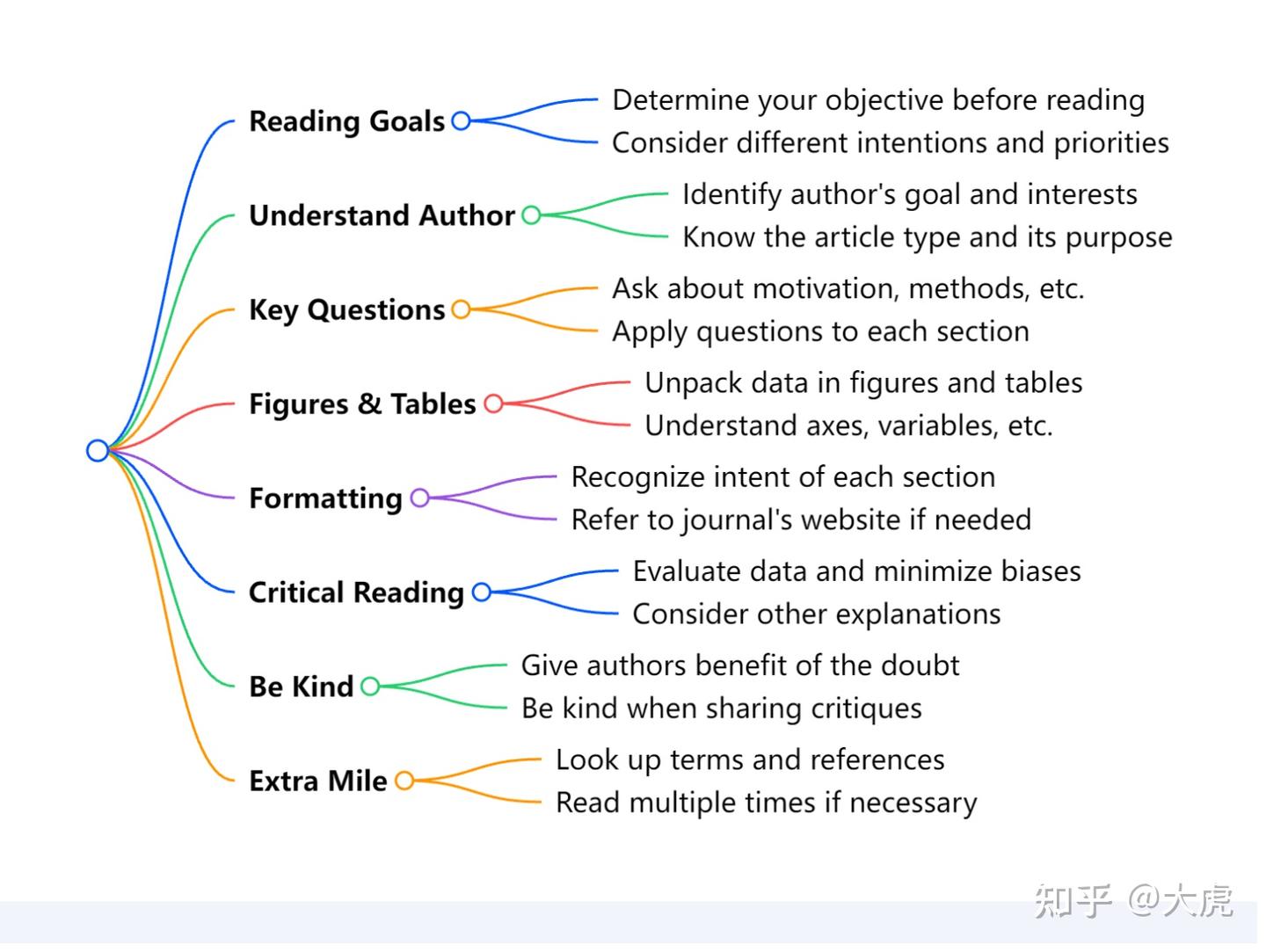 Reading Goals
Determine your objective before reading
Consider different intentions and priorities

Understand Author
Identify author's goal and interests
Know the article type and its purpose

Key Questions
Ask about motivation, methods, etc.
Apply questions to each section

Figures & Tables
Unpack data in figures and tables
Understand axes, variables, etc.

Formatting
Recognize intent of each section
Refer to journal's website if needed

Critical Reading
Evaluate data and minimize biases
Consider other explanations

Be Kind
Give authors benefit of the doubt
Be kind when sharing critiques

Extra Mile
Look up terms and references
Read multiple times if necessary

知乎 @大虎